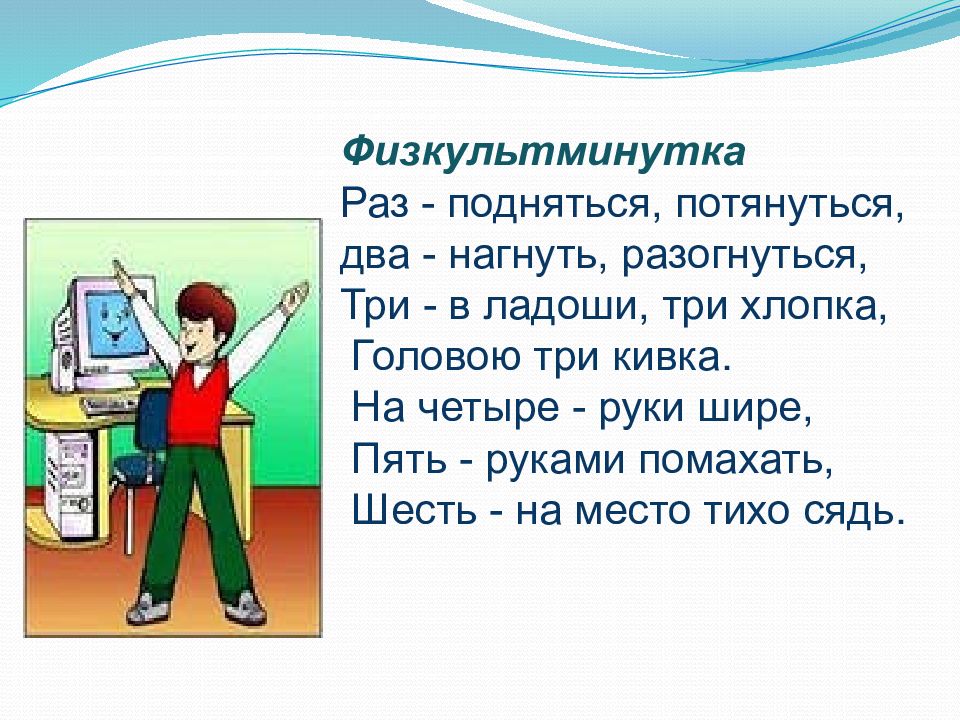 Физкультминутка
Раз - подняться, потянуться,
два - нагнуть, разогнуться,
Три - в ладоши, три хлопка,
Головою три кивка.
На четыре - руки шире,
Пять - руками помахать,
Шесть - на место тихо сядь.